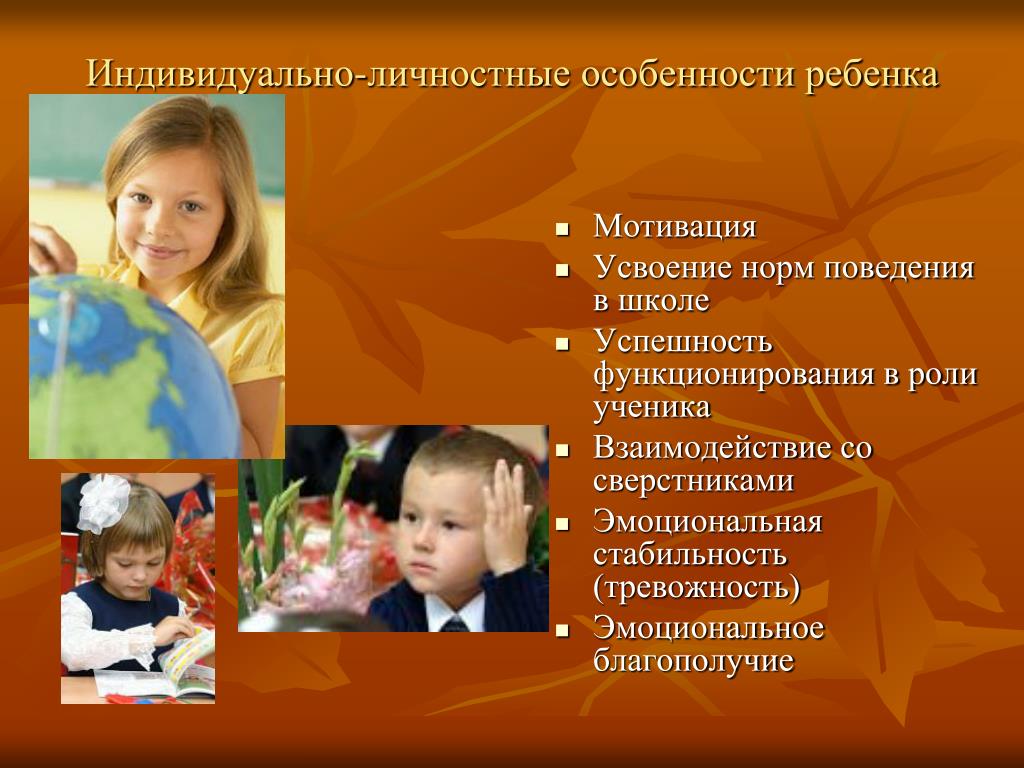 Индивидуально-личностные особенности ребенка

- Мотивация
- Усвоение норм поведения в школе
- Успешность функционирования в роли ученика
- Взаимодействие со сверстниками
- Эмоциональная стабильность (тревожность)
- Эмоциональное благополучие